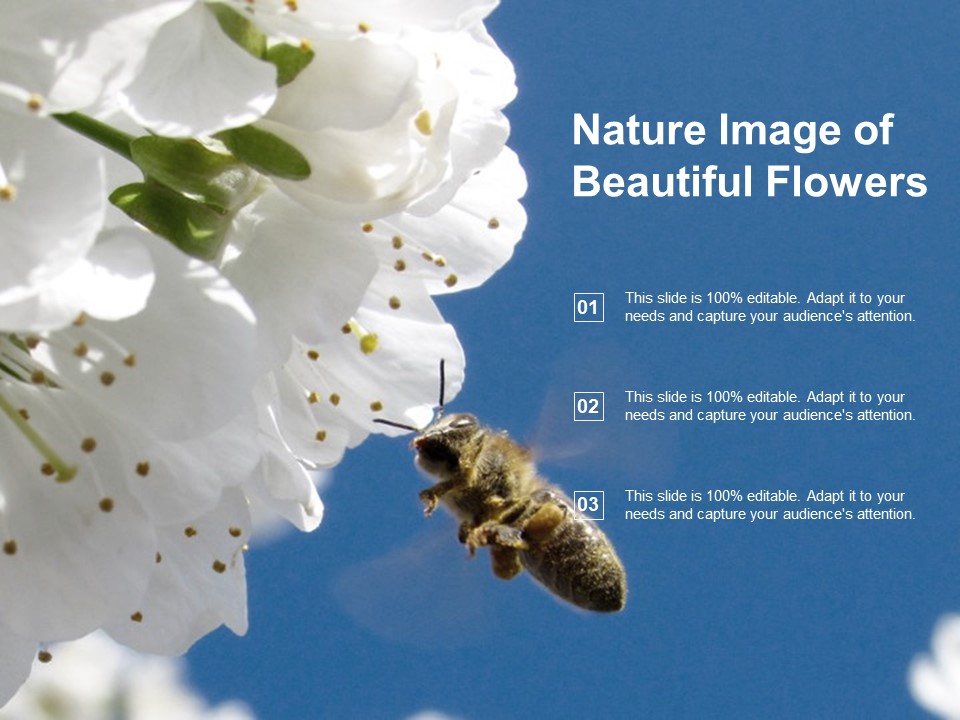 Nature Image of Beautiful Flowers

01 This slide is 100% editable. Adapt it to your needs and capture your audience's attention.

02 This slide is 100% editable. Adapt it to your needs and capture your audience's attention.

03 This slide is 100% editable. Adapt it to your needs and capture your audience's attention.